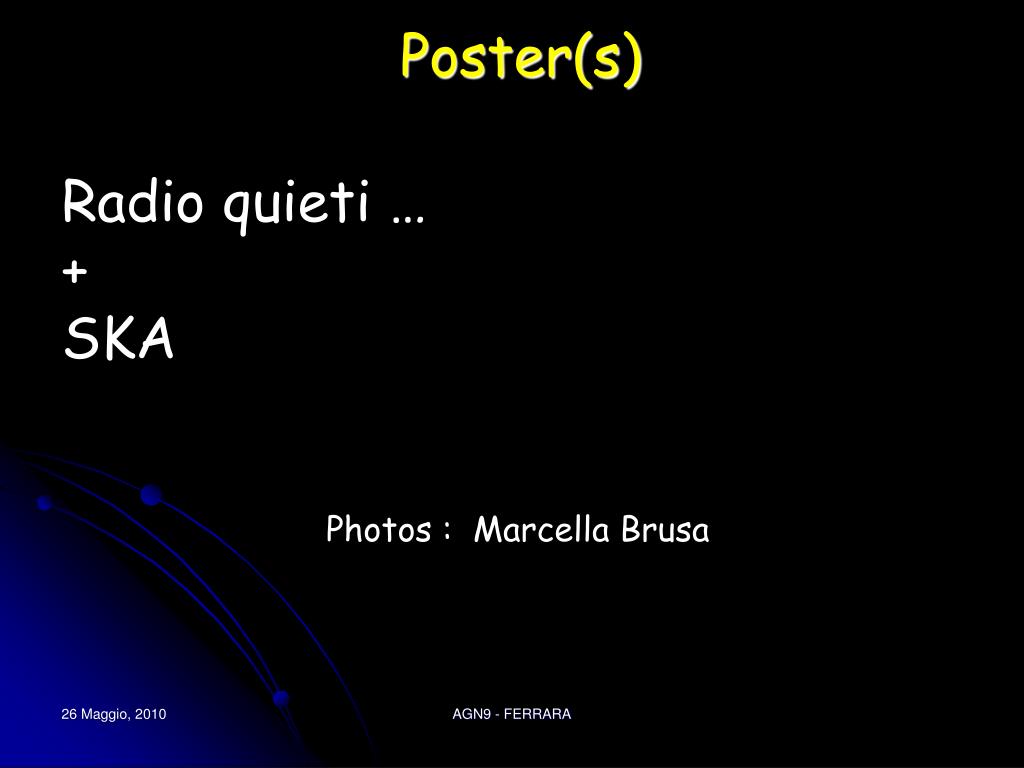 Poster(s)

Radio quieti …
+
SKA

Photos : Marcella Brusa

26 Maggio, 2010

AGN9 - FERRARA